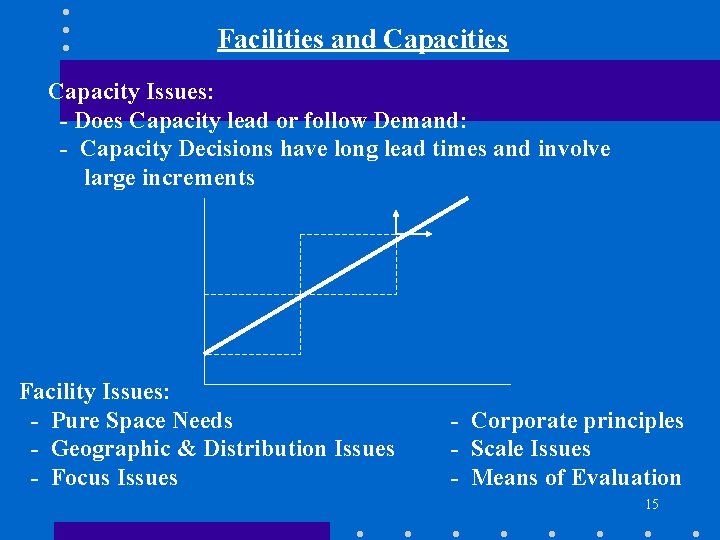 Facilities and Capacities

Capacity Issues:
- Does Capacity lead or follow Demand:
- Capacity Decisions have long lead times and involve large increments

Facility Issues:
- Pure Space Needs
- Geographic & Distribution Issues
- Focus Issues

- Corporate principles
- Scale Issues
- Means of Evaluation

15